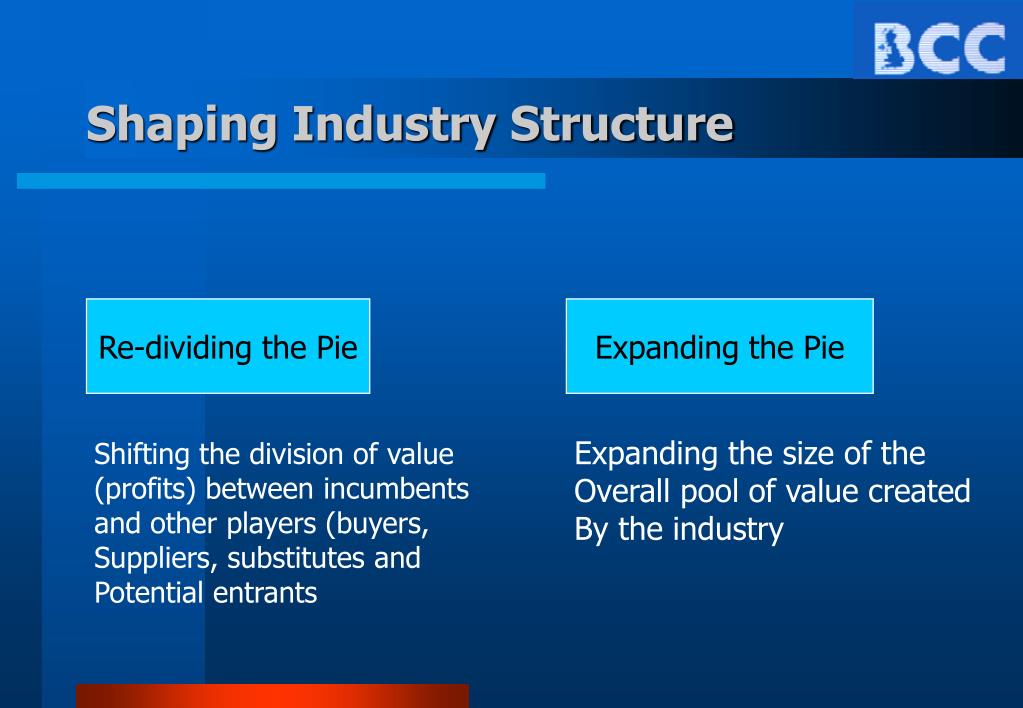 BCC

Shaping Industry Structure

Re-dividing the Pie

Shifting the division of value (profits) between incumbents and other players (buyers, Suppliers, substitutes and Potential entrants

Expanding the Pie

Expanding the size of the Overall pool of value created By the industry